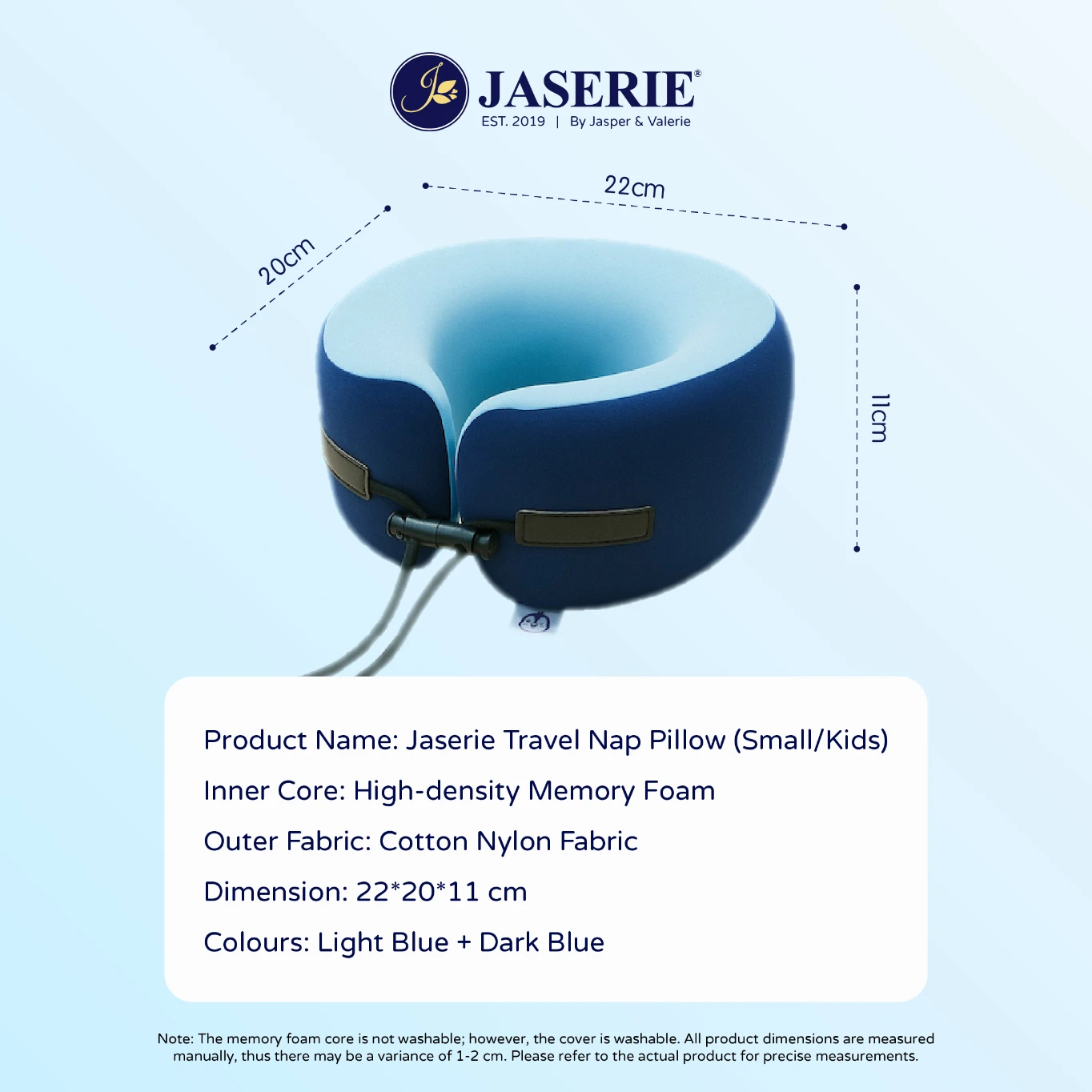 JASERIE®
EST. 2019 | By Jasper & Valerie

22cm

20cm

11cm

Product Name: Jaserie Travel Nap Pillow (Small/Kids)

Inner Core: High-density Memory Foam

Outer Fabric: Cotton Nylon Fabric

Dimension: 22*20*11 cm

Colours: Light Blue + Dark Blue

Note: The memory foam core is not washable; however, the cover is washable. All product dimensions are measured manually, thus there may be a variance of 1-2 cm. Please refer to the actual product for precise measurements.